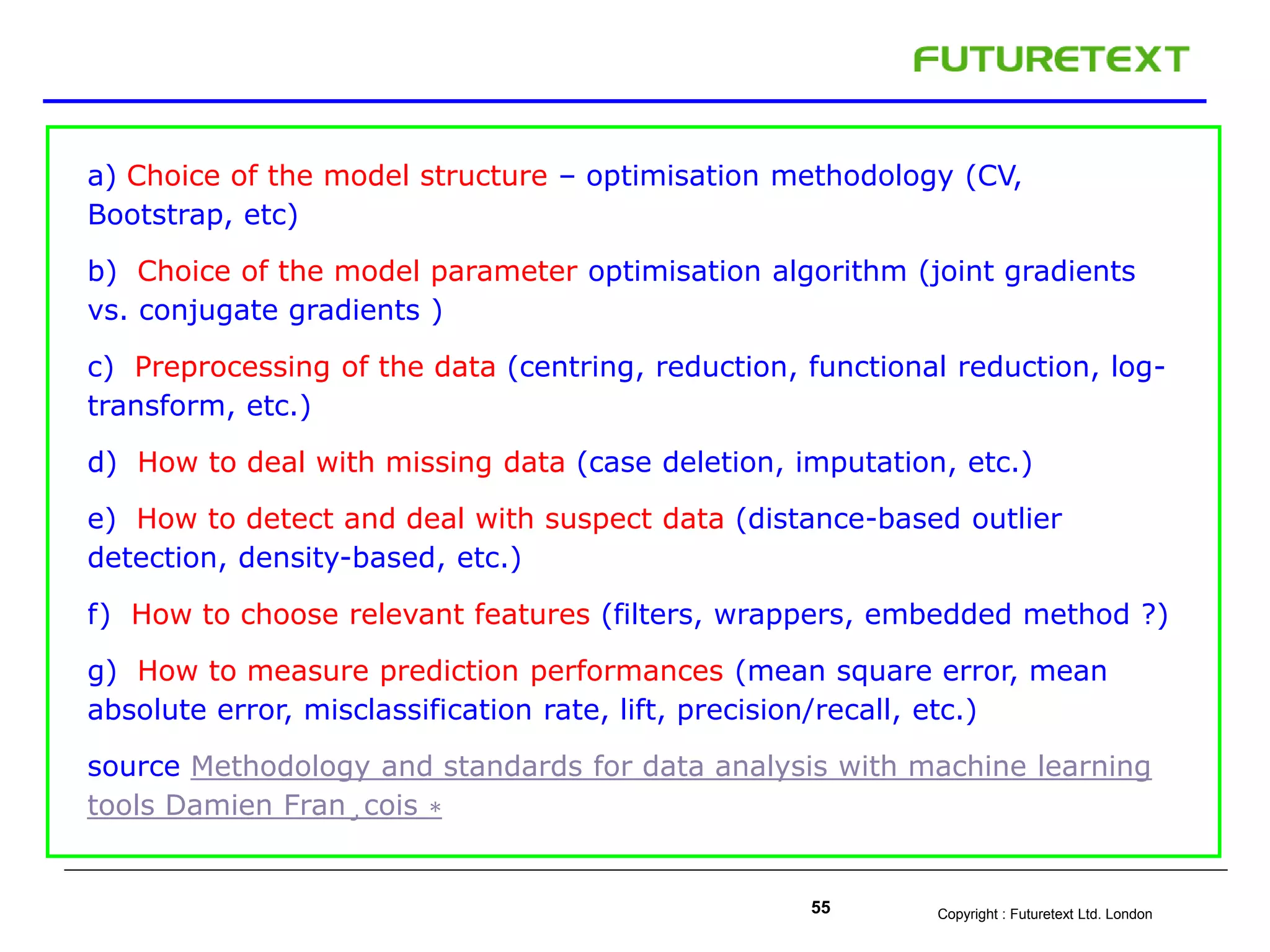 FUTURETEXT

a) Choice of the model structure – optimisation methodology (CV, Bootstrap, etc)

b) Choice of the model parameter optimisation algorithm (joint gradients vs. conjugate gradients )

c) Preprocessing of the data (centring, reduction, functional reduction, log-transform, etc.)

d) How to deal with missing data (case deletion, imputation, etc.)

e) How to detect and deal with suspect data (distance-based outlier detection, density-based, etc.)

f) How to choose relevant features (filters, wrappers, embedded method ?)

g) How to measure prediction performances (mean square error, mean absolute error, misclassification rate, lift, precision/recall, etc.)

source Methodology and standards for data analysis with machine learning tools Damien Fran ̧cois ∗

55

Copyright : Futuretext Ltd. London